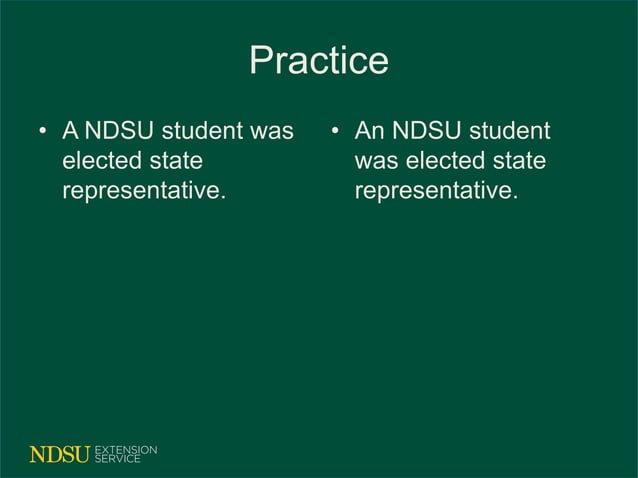 Practice

• A NDSU student was elected state representative.

• An NDSU student was elected state representative.

NDSU EXTENSION SERVICE